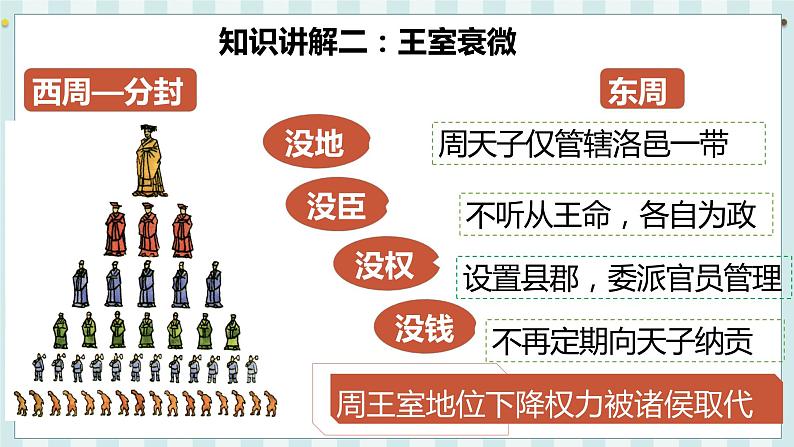 知识讲解二：王室衰微

西周—分封

东周

没地

周天子仅管辖洛邑一带

没臣

不听从王命，各自为政

没权

设置县郡，委派官员管理

没钱

不再定期向天子纳贡

周王室地位下降权力被诸侯取代